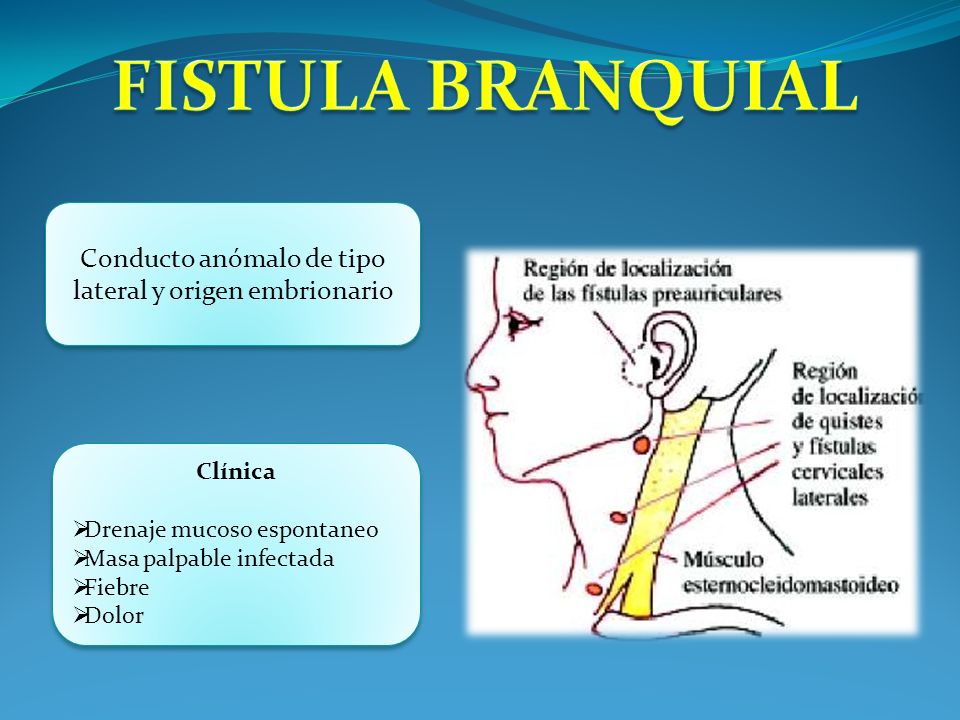 FISTULA BRANQUIAL

Conducto anómalo de tipo lateral y origen embrionario

Clínica

➢Drenaje mucoso espontaneo
➢Masa palpable infectada
➢Fiebre
➢Dolor

Región de localización de las fístulas preauriculares

Región de localizació de quistes y fístulas cervicales laterales

Músculo esternocleidomastoideo